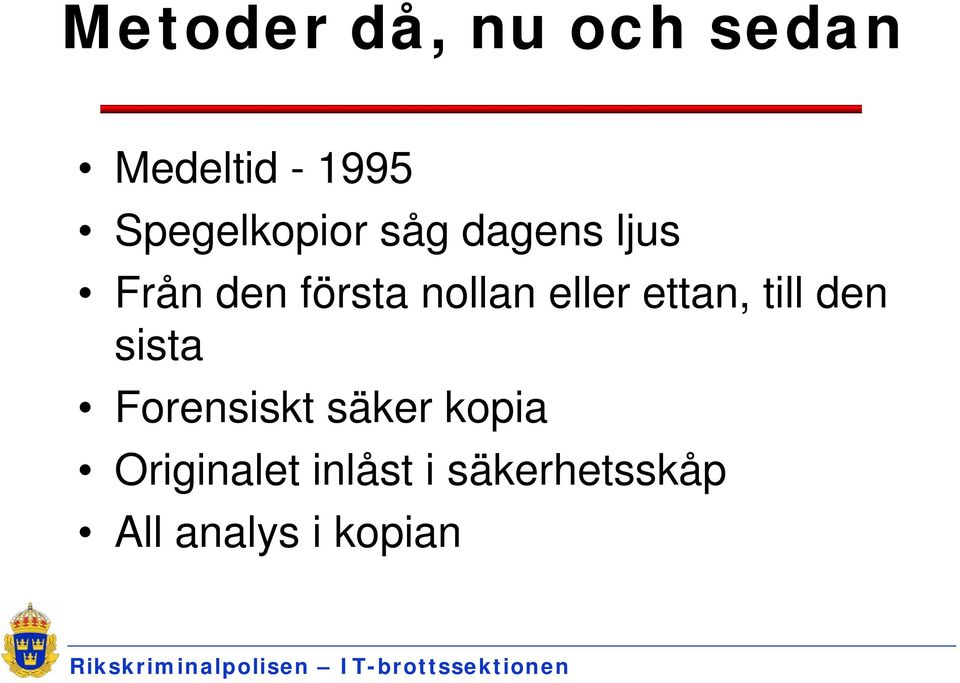 Metoder då, nu och sedan

• Medeltid - 1995
• Spegelkopior såg dagens ljus
• Från den första nollan eller ettan, till den sista
• Forensiskt säker kopia
• Originalet inlåst i säkerhetsskåp
• All analys i kopian

Rikskriminalpolisen – IT-brottssektionen